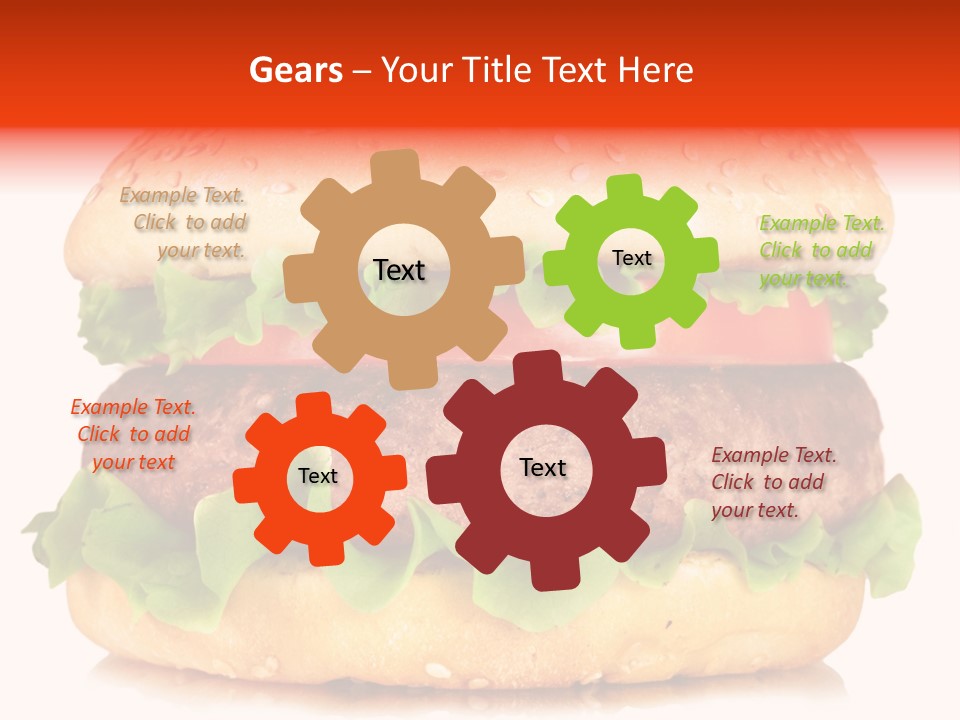 Gears – Your Title Text Here

Example Text. Click to add your text.

Text

Text

Example Text. Click to add your text.

Example Text. Click to add your text

Text

Text

Example Text. Click to add your text.